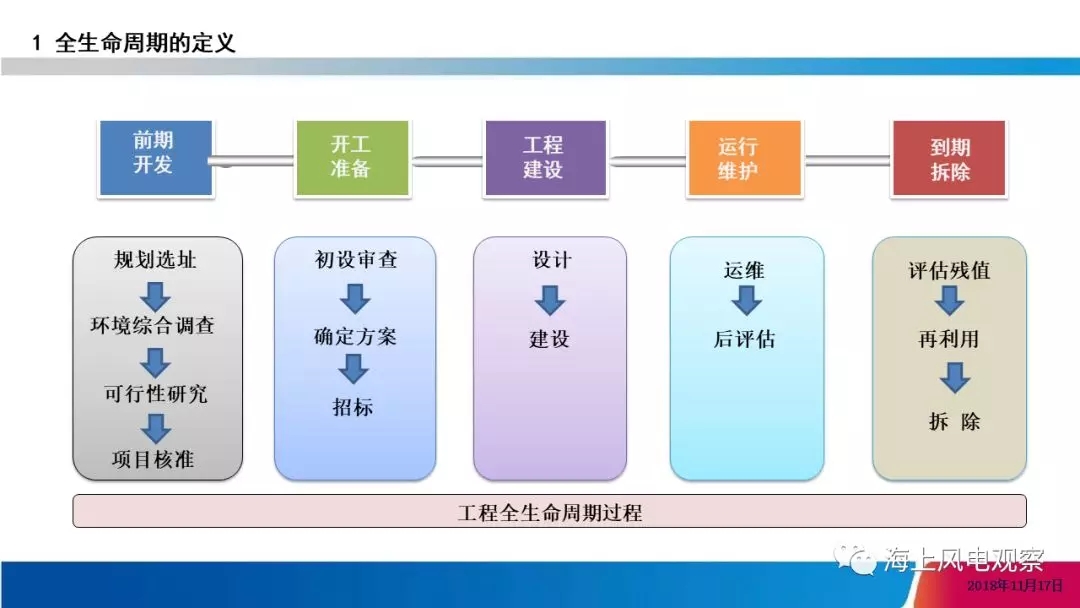 1 全生命周期的定义

前期开发

开工准备

工程建设

运行维护

到期拆除

规划选址
环境综合调查
可行性研究
项目核准

初设审查
确定方案
招标

设计
建设

运维
后评估

评估残值
再利用
拆 除

工程全生命周期过程

海上风电观察

2018年11月17日